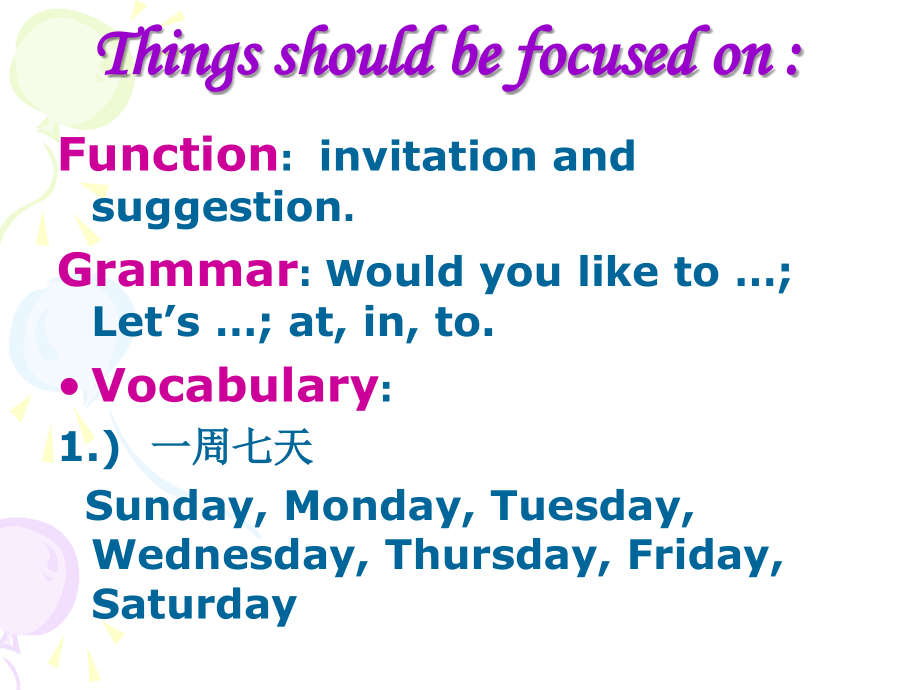 Things should be focused on :

Function: invitation and suggestion.

Grammar: Would you like to …; Let’s …; at, in, to.

• Vocabulary:

1.) 一周七天

Sunday, Monday, Tuesday, Wednesday, Thursday, Friday, Saturday